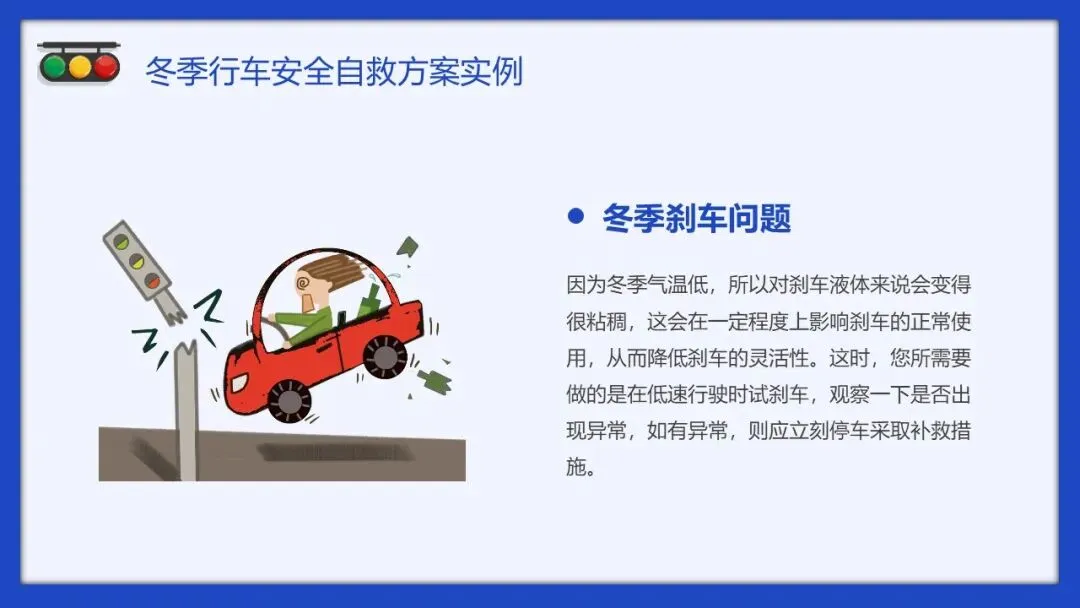 冬季行车安全自救方案实例

冬季刹车问题

因为冬季气温低，所以对刹车液体来说会变得很粘稠，这会在一定程度上影响刹车的正常使用，从而降低刹车的灵活性。这时，您所需要做的是在低速行驶时试刹车，观察一下是否出现异常，如有异常，则应立刻停车采取补救措施。